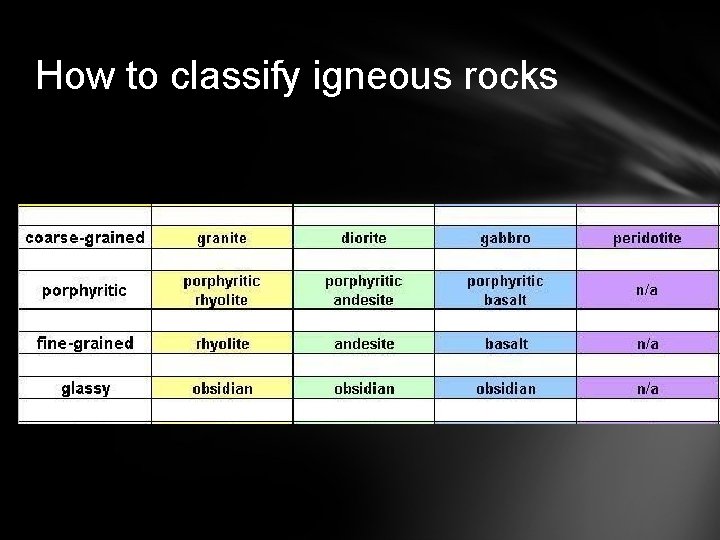 How to classify igneous rocks

| | | | | |
|---|---|---|---|---|
| coarse-grained | granite | diorite | gabbro | peridotite |
| porphyritic | porphyritic rhyolite | porphyritic andesite | porphyritic basalt | n/a |
| fine-grained | rhyolite | andesite | basalt | n/a |
| glassy | obsidian | obsidian | obsidian | n/a |